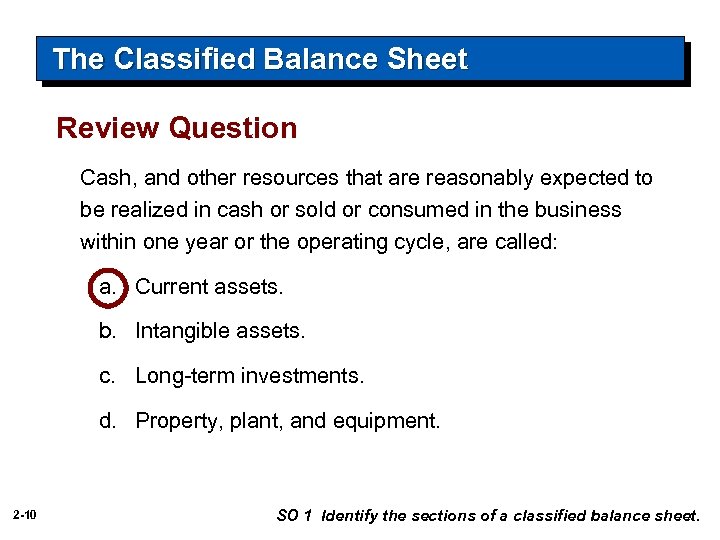 The Classified Balance Sheet

Review Question

Cash, and other resources that are reasonably expected to be realized in cash or sold or consumed in the business within one year or the operating cycle, are called:

a. Current assets.

b. Intangible assets.

c. Long-term investments.

d. Property, plant, and equipment.

2-10

SO 1 Identify the sections of a classified balance sheet.